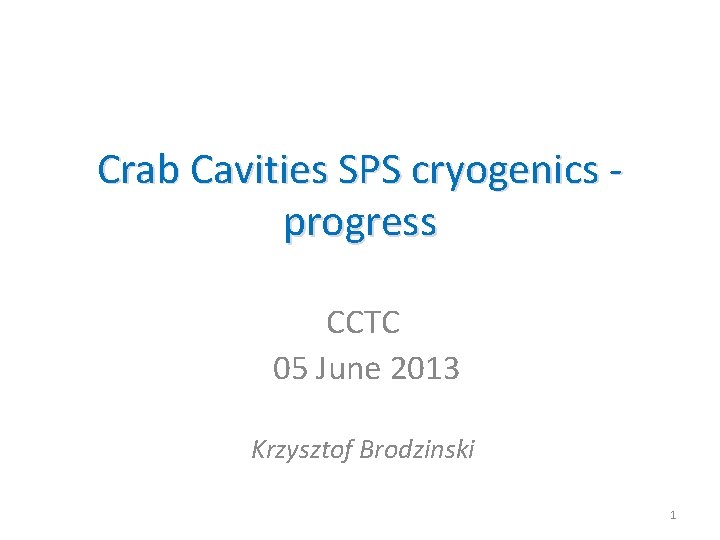 Crab Cavities SPS cryogenics - progress

CCTC
05 June 2013

Krzysztof Brodzinski

1